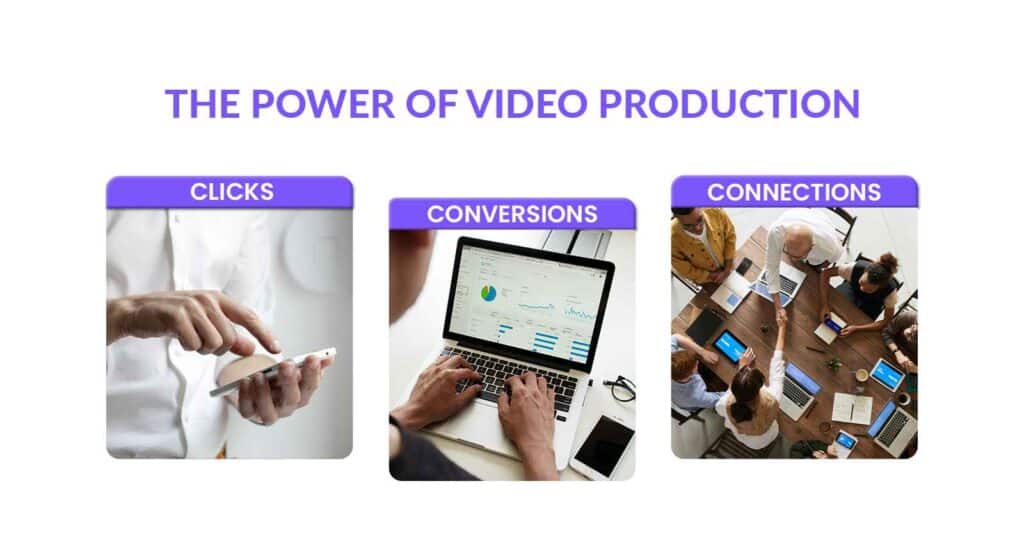 THE POWER OF VIDEO PRODUCTION

CLICKS

CONVERSIONS

CONNECTIONS